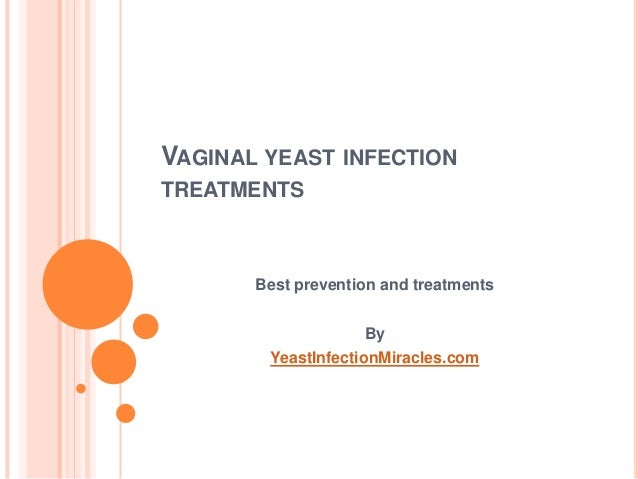 VAGINAL YEAST INFECTION TREATMENTS

Best prevention and treatments

By
YeastInfectionMiracles.com